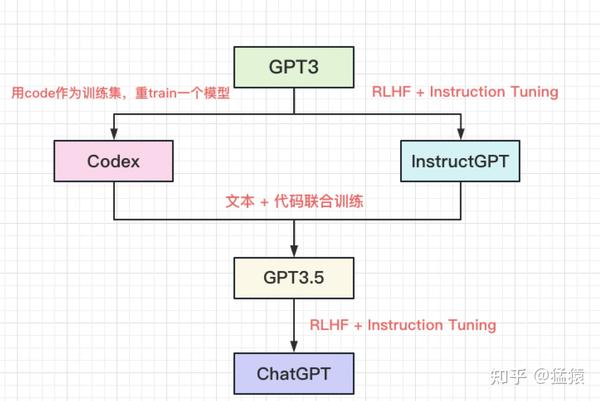 GPT3

用code作为训练集，重train一个模型

RLHF + Instruction Tuning

Codex

InstructGPT

文本 + 代码联合训练

GPT3.5

RLHF + Instruction Tuning

ChatGPT

知乎 @猛猿